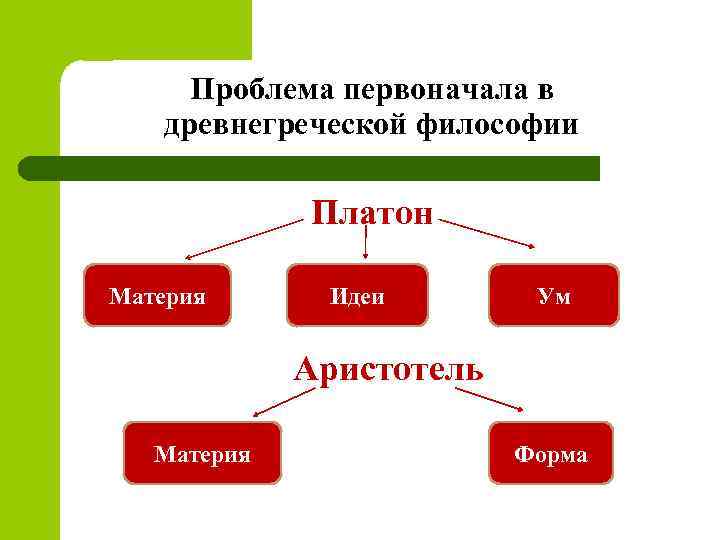 Проблема первоначала в древнегреческой философии

Платон

Материя

Идеи

Ум

Аристотель

Материя

Форма